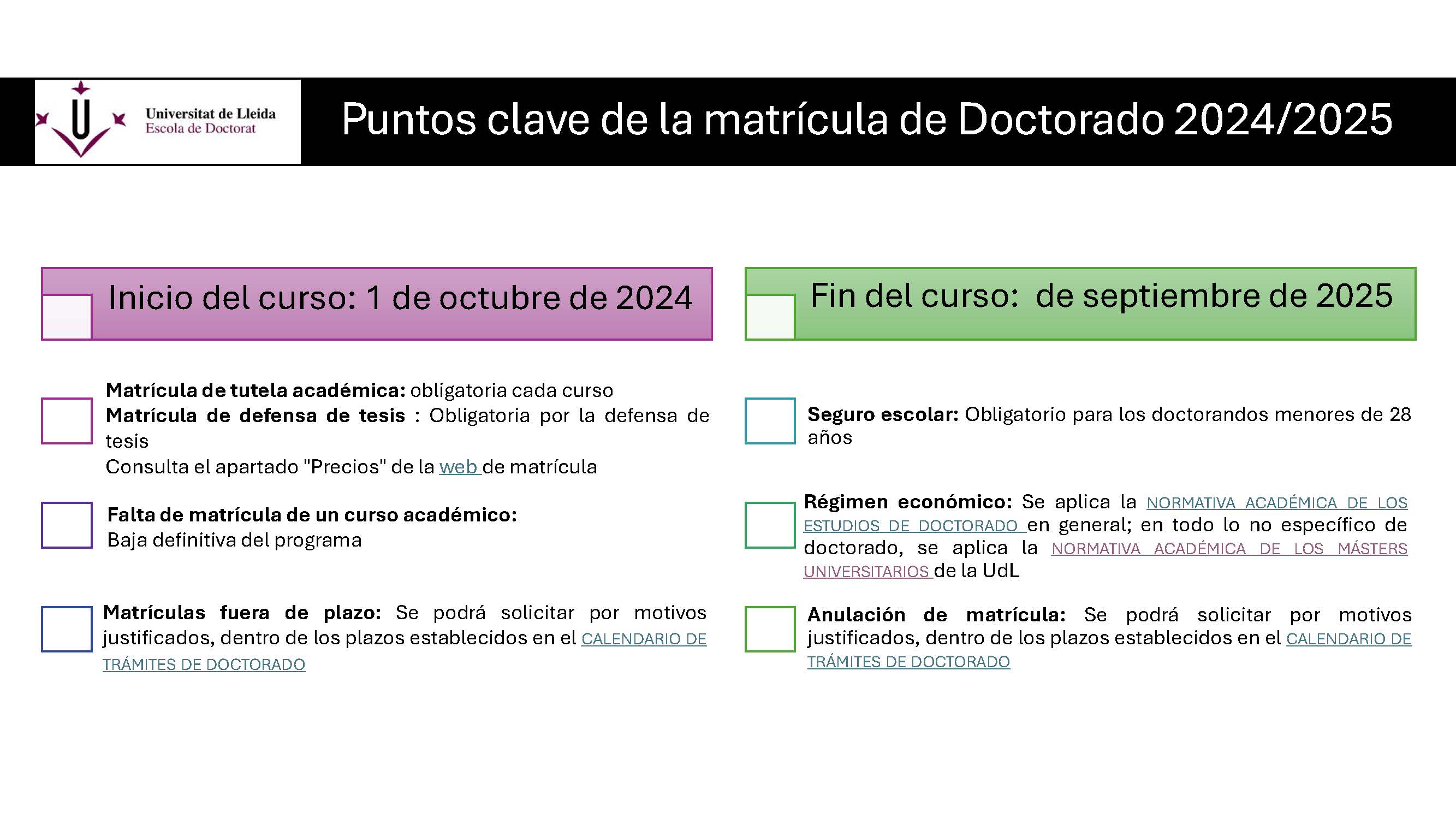 Universitat de Lleida
Escola de Doctorat

Puntos clave de la matrícula de Doctorado 2024/2025

Inicio del curso: 1 de octubre de 2024

Matrícula de tutela académica: obligatoria cada curso
Matrícula de defensa de tesis : Obligatoria por la defensa de tesis
Consulta el apartado "Precios" de la web de matrícula

Falta de matrícula de un curso académico:
Baja definitiva del programa

Matrículas fuera de plazo: Se podrá solicitar por motivos justificados, dentro de los plazos establecidos en el CALENDARIO DE TRÁMITES DE DOCTORADO

Fin del curso: de septiembre de 2025

Seguro escolar: Obligatorio para los doctorandos menores de 28 años

Régimen económico: Se aplica la NORMATIVA ACADÉMICA DE LOS ESTUDIOS DE DOCTORADO en general; en todo lo no específico de doctorado, se aplica la NORMATIVA ACADÉMICA DE LOS MÁSTERS UNIVERSITARIOS de la UdL

Anulación de matrícula: Se podrá solicitar por motivos justificados, dentro de los plazos establecidos en el CALENDARIO DE TRÁMITES DE DOCTORADO